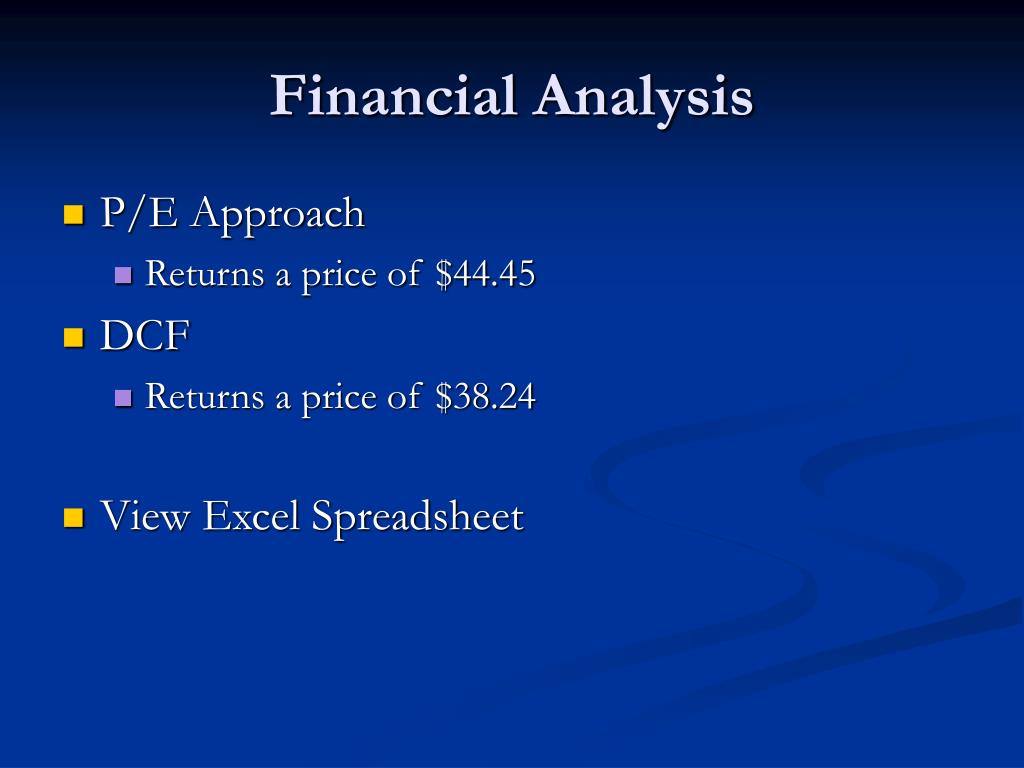 Financial Analysis

P/E Approach

Returns a price of \$44.45

DCF

Returns a price of \$38.24

View Excel Spreadsheet